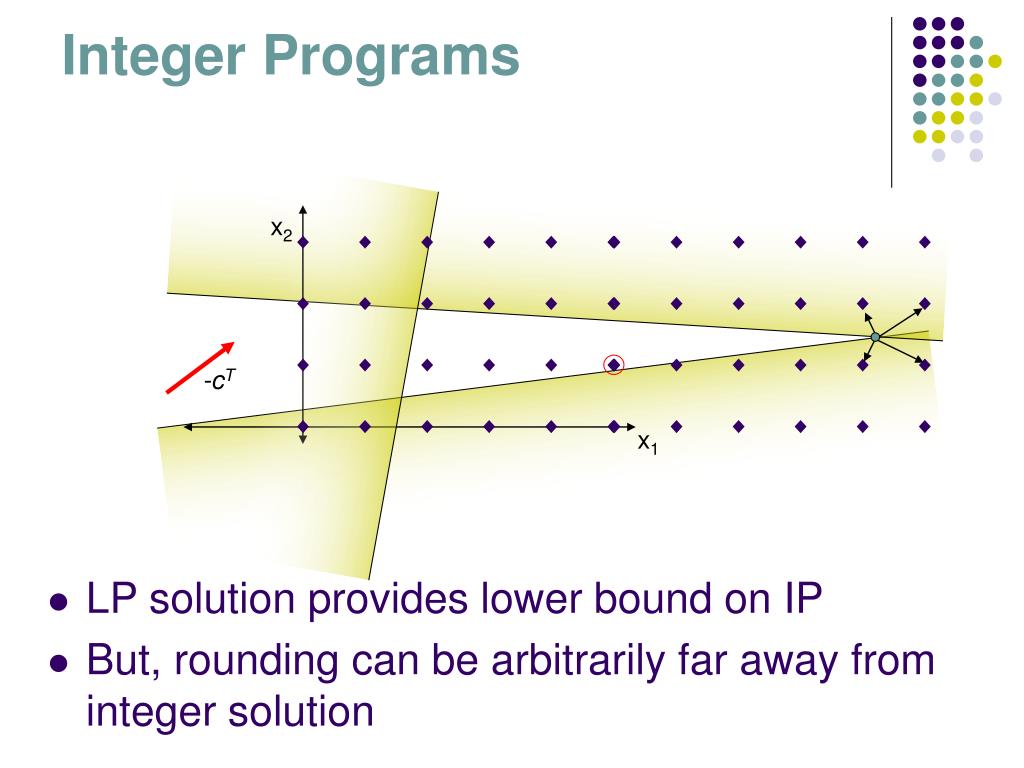 Integer Programs

$x_2$

$-c^T$

$x_1$

- LP solution provides lower bound on IP
- But, rounding can be arbitrarily far away from integer solution